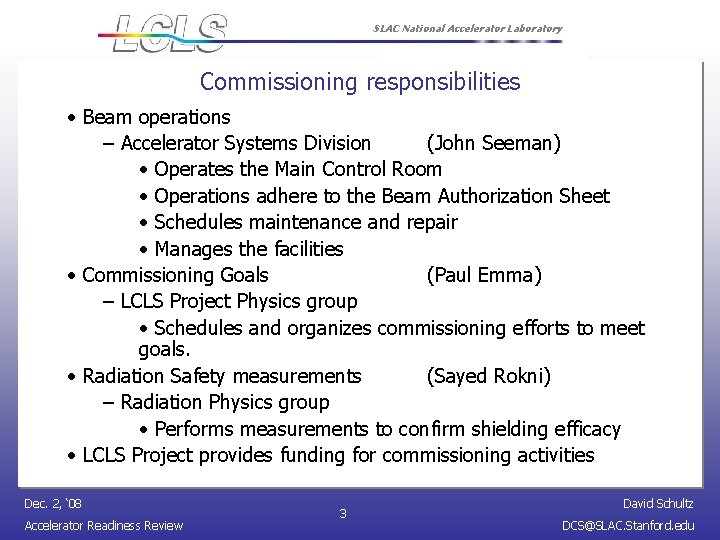 LCLS

SLAC National Accelerator Laboratory

Commissioning responsibilities

• Beam operations
– Accelerator Systems Division (John Seeman)
• Operates the Main Control Room
• Operations adhere to the Beam Authorization Sheet
• Schedules maintenance and repair
• Manages the facilities
• Commissioning Goals (Paul Emma)
– LCLS Project Physics group
• Schedules and organizes commissioning efforts to meet goals.
• Radiation Safety measurements (Sayed Rokni)
– Radiation Physics group
• Performs measurements to confirm shielding efficacy
• LCLS Project provides funding for commissioning activities

Dec. 2, '08
Accelerator Readiness Review

3

David Schultz
DCS@SLAC.Stanford.edu